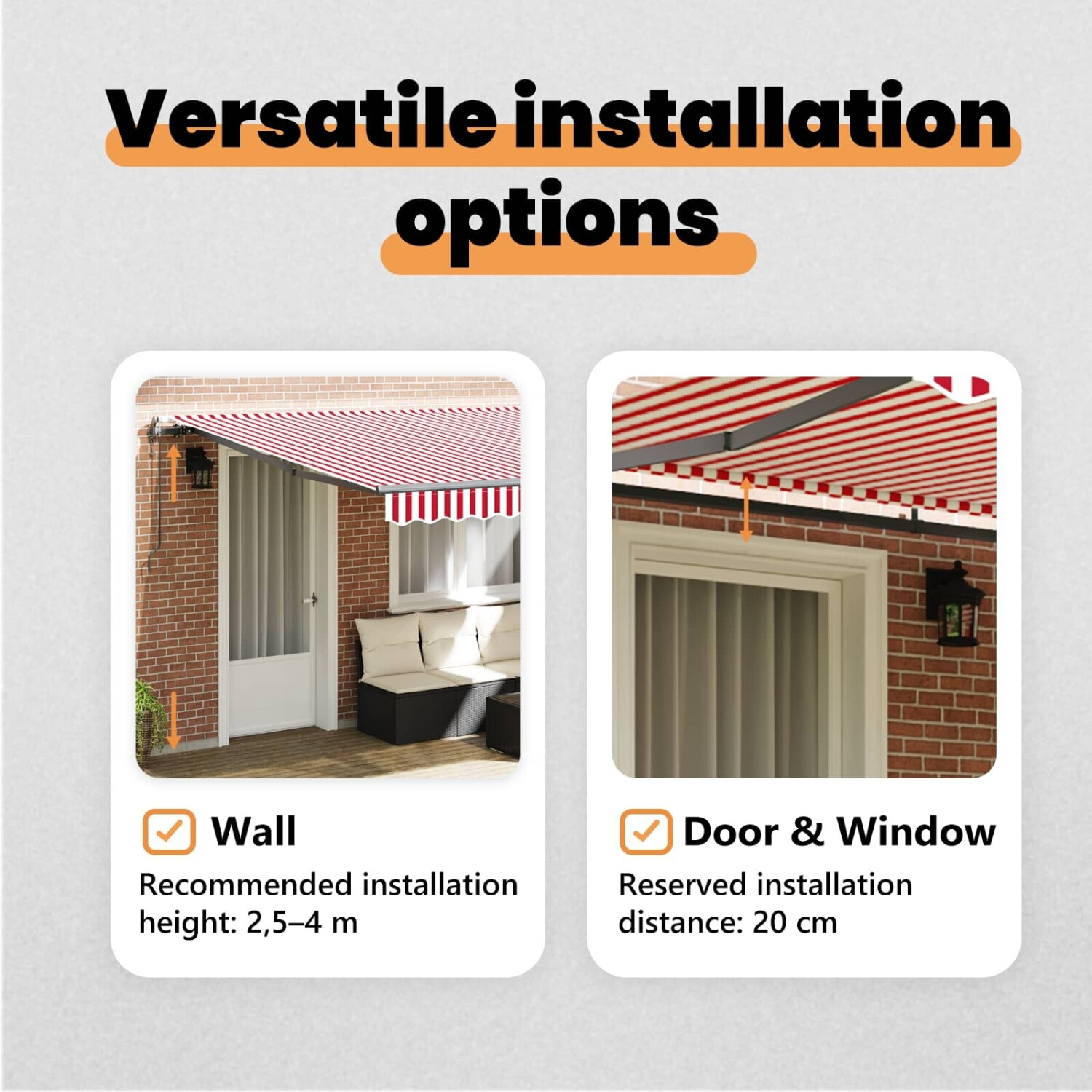 Versatile installation options

Wall
Recommended installation height: 2,5–4 m

Door & Window
Reserved installation distance: 20 cm